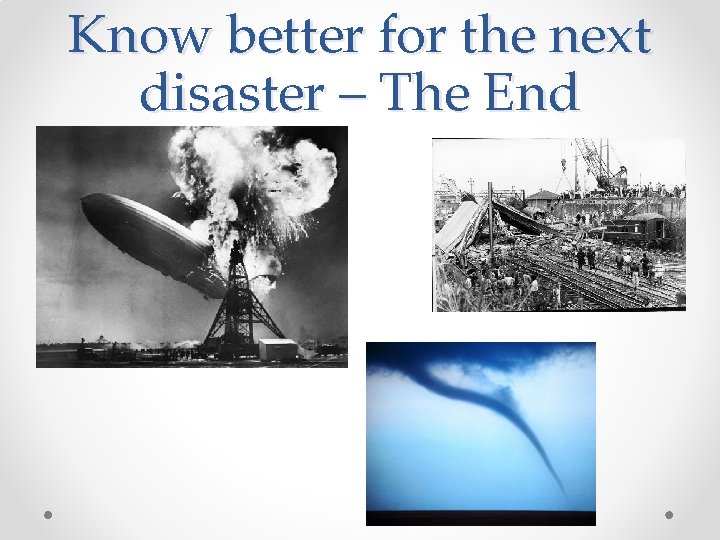 Know better for the next disaster – The End